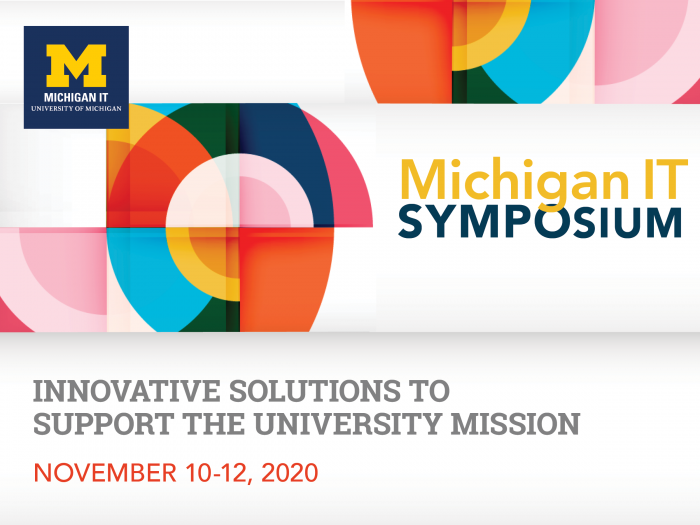 M
MICHIGAN IT
UNIVERSITY OF MICHIGAN

Michigan IT
SYMPOSIUM

INNOVATIVE SOLUTIONS TO SUPPORT THE UNIVERSITY MISSION

NOVEMBER 10-12, 2020